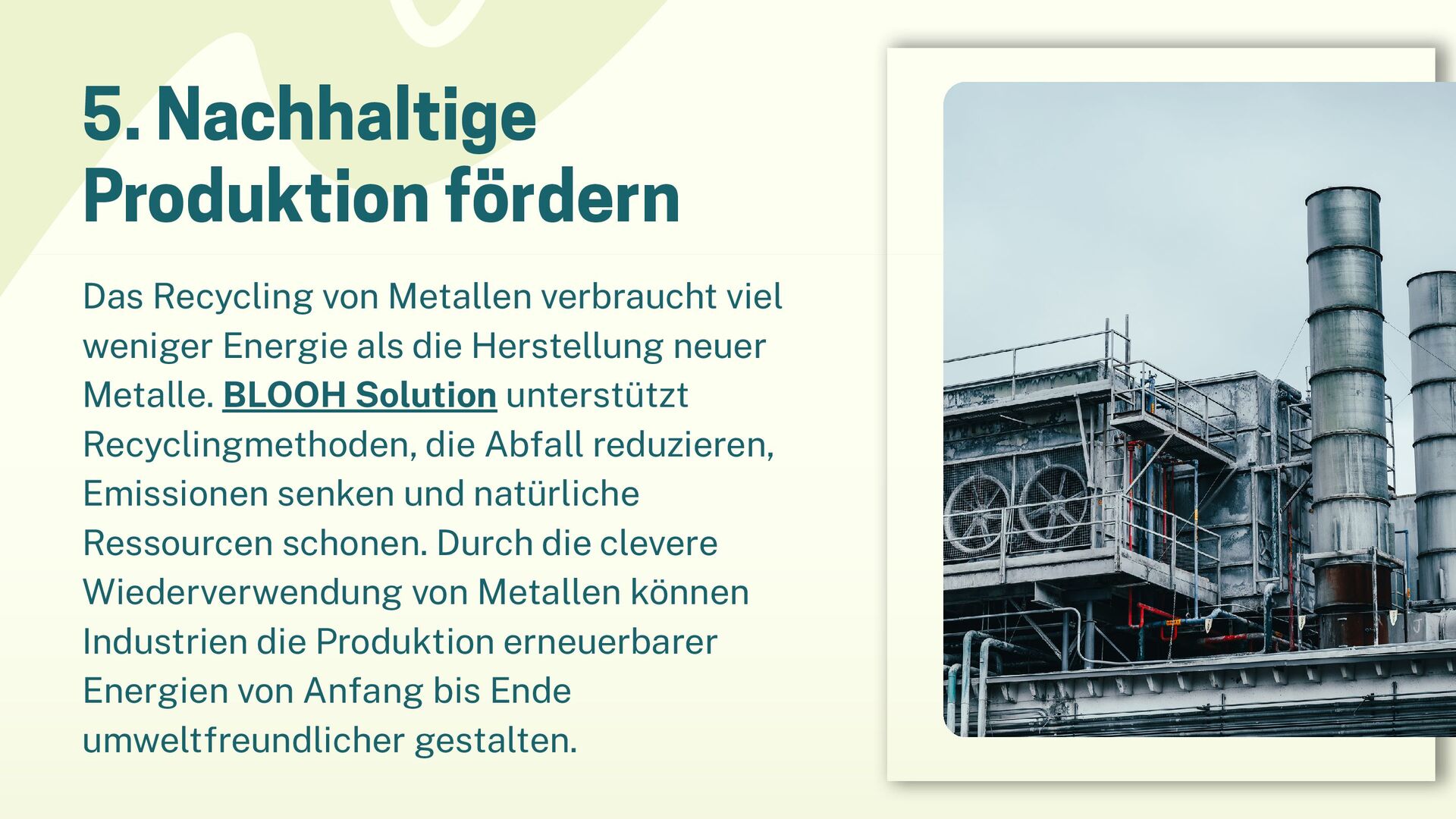 5. Nachhaltige Produktion fördern

Das Recycling von Metallen verbraucht viel weniger Energie als die Herstellung neuer Metalle. BLOOH Solution unterstützt Recyclingmethoden, die Abfall reduzieren, Emissionen senken und natürliche Ressourcen schonen. Durch die clevere Wiederverwendung von Metallen können Industrien die Produktion erneuerbarer Energien von Anfang bis Ende umweltfreundlicher gestalten.